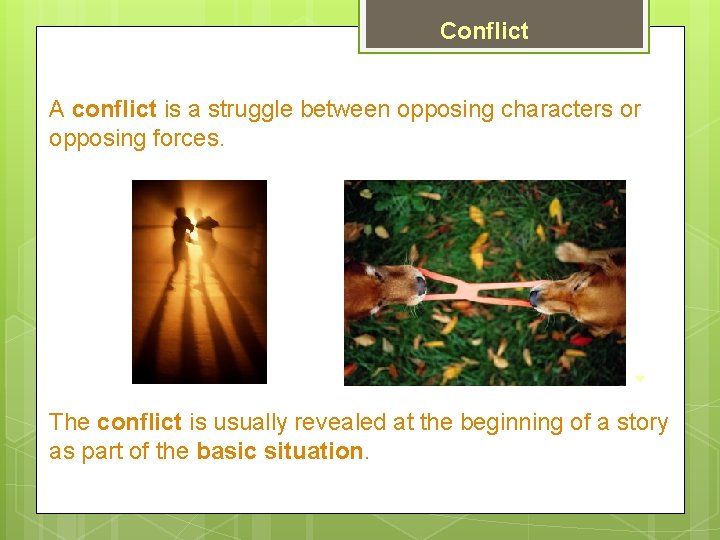 Conflict

A conflict is a struggle between opposing characters or opposing forces.

The conflict is usually revealed at the beginning of a story as part of the basic situation.